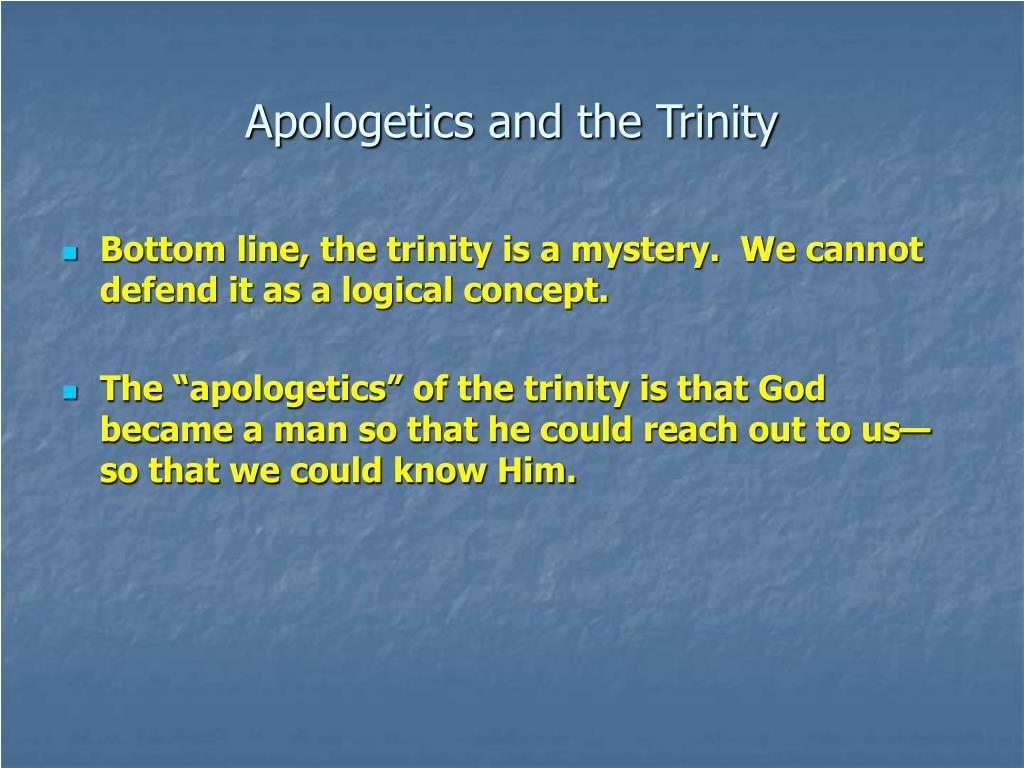 Apologetics and the Trinity

Bottom line, the trinity is a mystery.  We cannot defend it as a logical concept.

The “apologetics” of the trinity is that God became a man so that he could reach out to us—so that we could know Him.